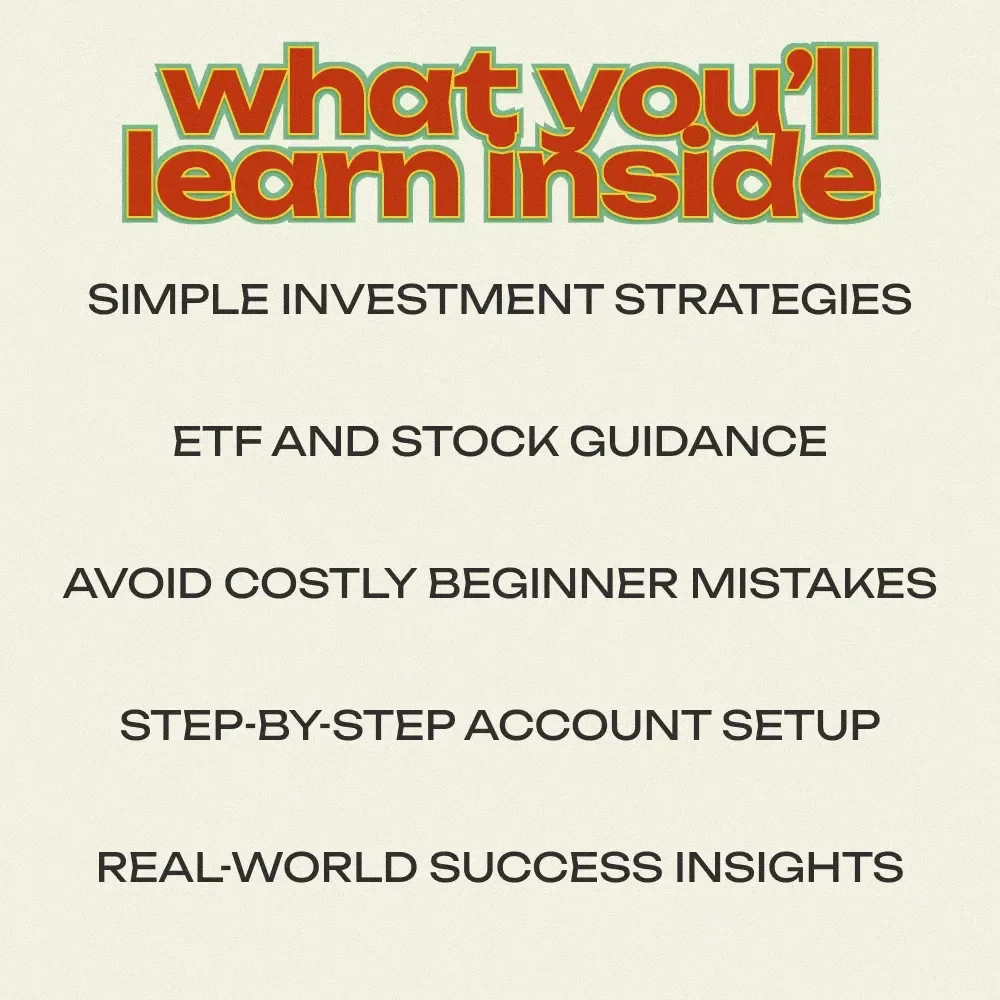 what you'll learn inside

SIMPLE INVESTMENT STRATEGIES

ETF AND STOCK GUIDANCE

AVOID COSTLY BEGINNER MISTAKES

STEP-BY-STEP ACCOUNT SETUP

REAL-WORLD SUCCESS INSIGHTS